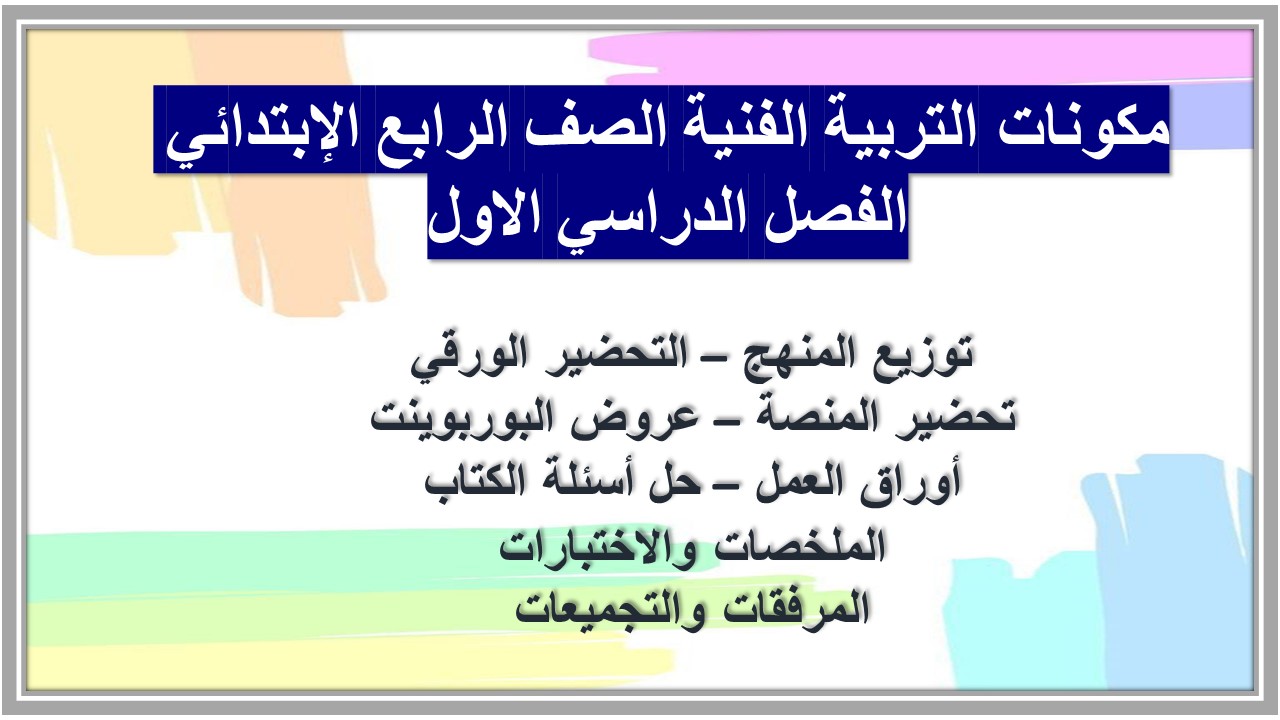 مكونات التربية الفنية الصف الرابع الإبتدائي
الفصل الدراسي الاول

توزيع المنهج – التحضير الورقي
تحضير المنصة – عروض البوربوينت
أوراق العمل – حل أسئلة الكتاب
الملخصات والاختبارات
المرفقات والتجميعات